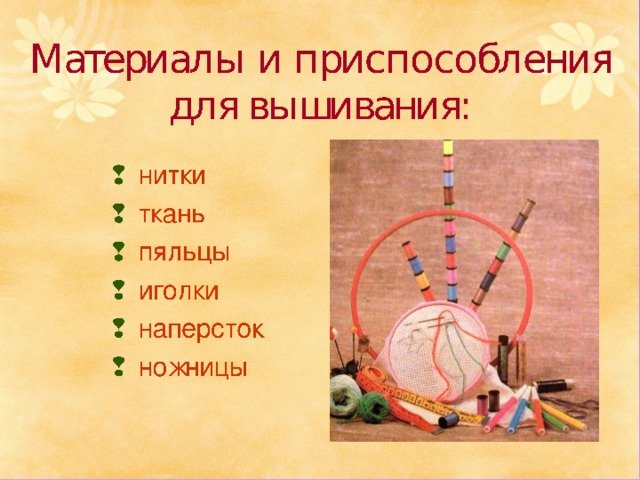 Материалы и приспособления для вышивания:

- нитки
- ткань
- пяльцы
- иголки
- наперсток
- ножницы